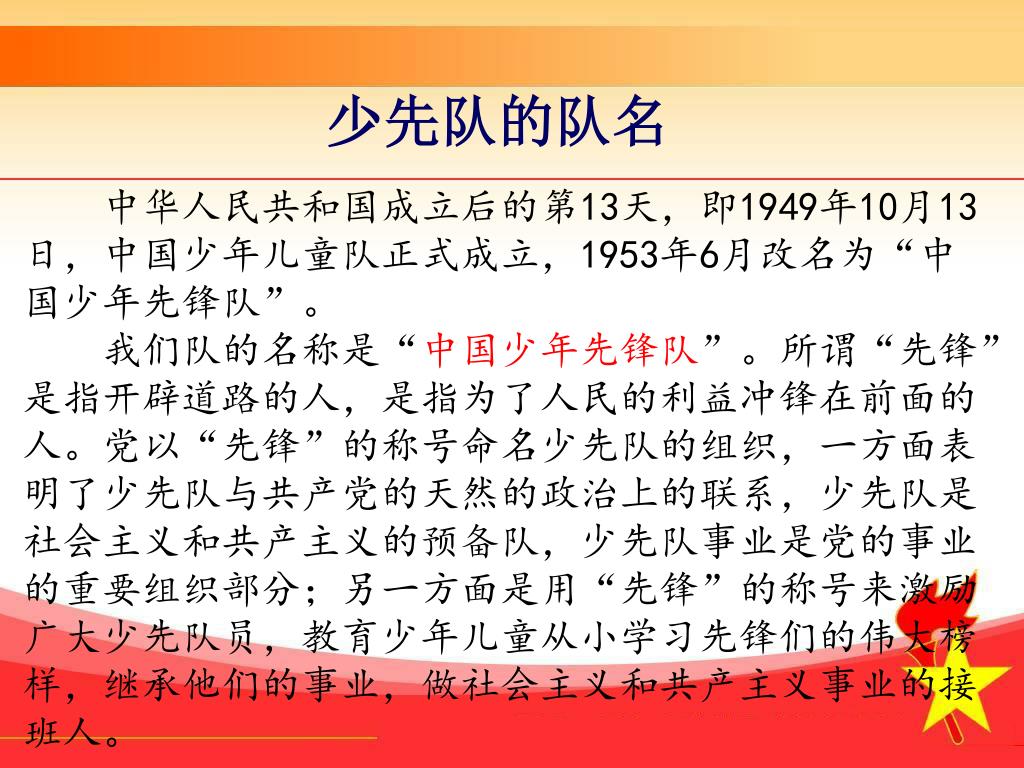 少先队的队名

中华人民共和国成立后的第13天，即1949年10月13日，中国少年儿童队正式成立，1953年6月改名为“中国少年先锋队”。

我们队的名称是“中国少年先锋队”。所谓“先锋”是指开辟道路的人，是指为了人民的利益冲锋在前面的人。党以“先锋”的称号命名少先队的组织，一方面表明了少先队与共产党的天然的政治上的联系，少先队是社会主义和共产主义的预备队，少先队事业是党的事业的重要组织部分；另一方面是用“先锋”的称号来激励广大少先队员，教育少年儿童从小学习先锋们的伟大榜样，继承他们的事业，做社会主义和共产主义事业的接班人。